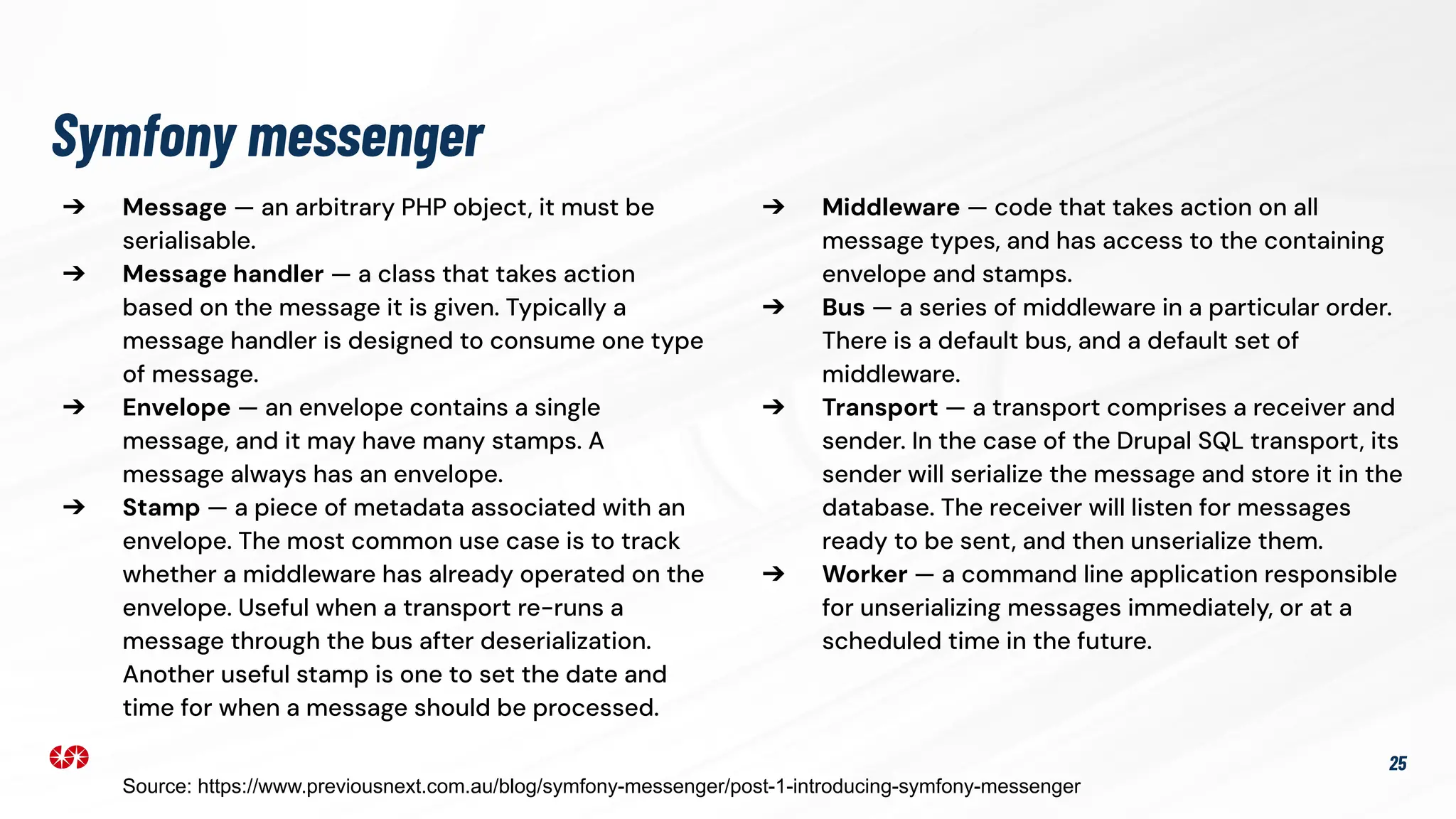 Symfony messenger

➔ Message — an arbitrary PHP object, it must be serialisable.
➔ Message handler — a class that takes action based on the message it is given. Typically a message handler is designed to consume one type of message.
➔ Envelope — an envelope contains a single message, and it may have many stamps. A message always has an envelope.
➔ Stamp — a piece of metadata associated with an envelope. The most common use case is to track whether a middleware has already operated on the envelope. Useful when a transport re-runs a message through the bus after deserialization. Another useful stamp is one to set the date and time for when a message should be processed.

➔ Middleware — code that takes action on all message types, and has access to the containing envelope and stamps.
➔ Bus — a series of middleware in a particular order. There is a default bus, and a default set of middleware.
➔ Transport — a transport comprises a receiver and sender. In the case of the Drupal SQL transport, its sender will serialize the message and store it in the database. The receiver will listen for messages ready to be sent, and then unserialize them.
➔ Worker — a command line application responsible for unserializing messages immediately, or at a scheduled time in the future.

25

Source: https://www.previousnext.com.au/blog/symfony-messenger/post-1-introducing-symfony-messenger